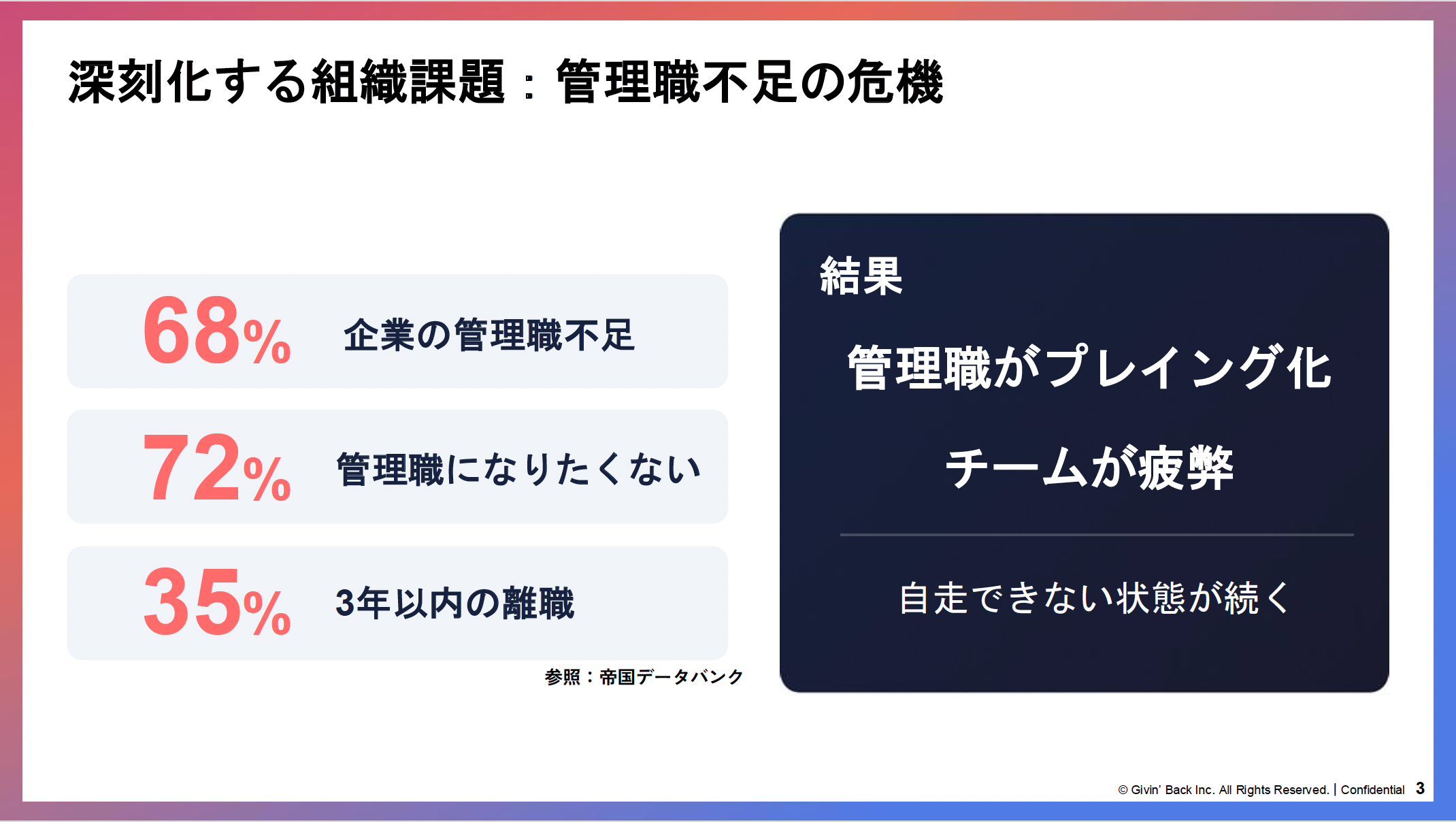 深刻化する組織課題：管理職不足の危機

68% 企業の管理職不足

72% 管理職になりたくない

35% 3年以内の離職

参照：帝国データバンク

結果

管理職がプレイング化

チームが疲弊

自走できない状態が続く

© Givin' Back Inc. All Rights Reserved. | Confidential 3